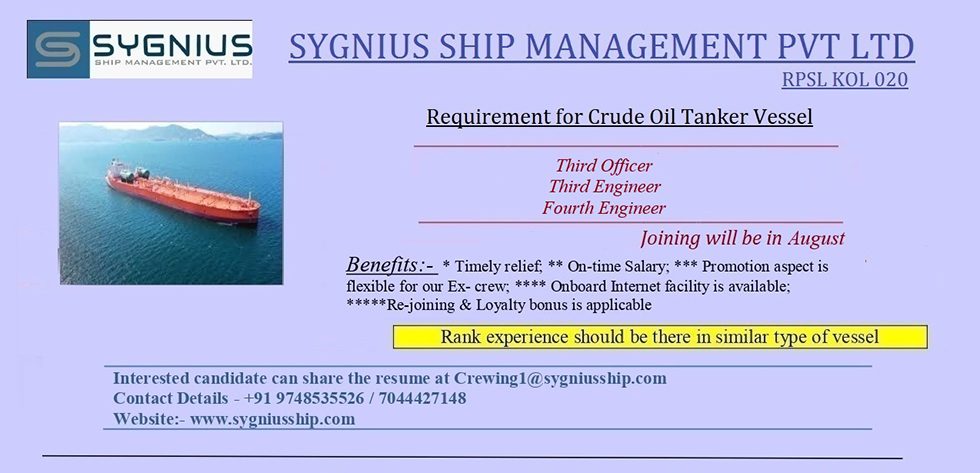 SYGNIUS
SHIP MANAGEMENT PVT. LTD.

SYGNIUS SHIP MANAGEMENT PVT LTD

RPSL KOL 020

Requirement for Crude Oil Tanker Vessel

Third Officer
Third Engineer
Fourth Engineer

Joining will be in August

Benefits:- * Timely relief; ** On-time Salary; *** Promotion aspect is flexible for our Ex- crew; **** Onboard Internet facility is available; *****Re-joining & Loyalty bonus is applicable

Rank experience should be there in similar type of vessel

Interested candidate can share the resume at Crewing1@sygniusship.com
Contact Details - +91 9748535526 / 7044427148
Website:- www.sygniusship.com